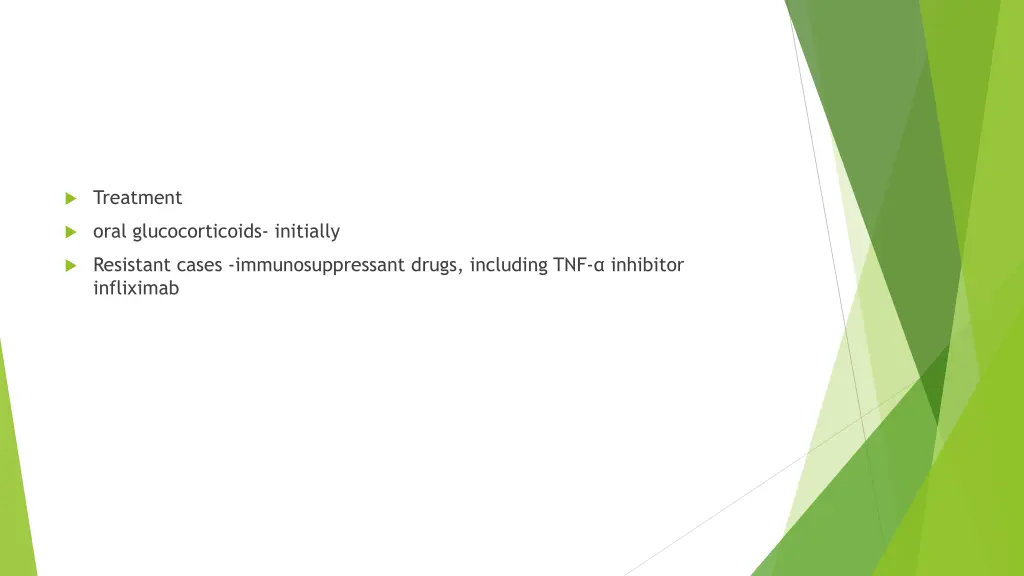 Treatment

oral glucocorticoids- initially

Resistant cases -immunosuppressant drugs, including TNF-α inhibitor infliximab